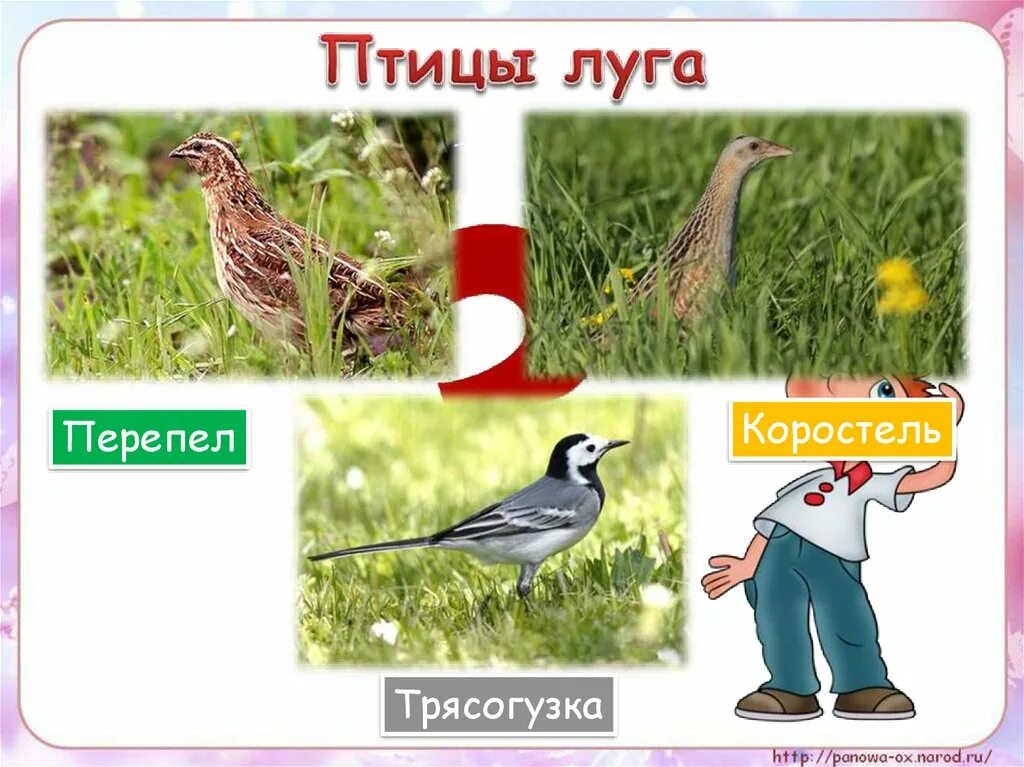 Птицы луга

Перепел

Коростель

Трясогузка

http://panowa-ox.narod.ru/